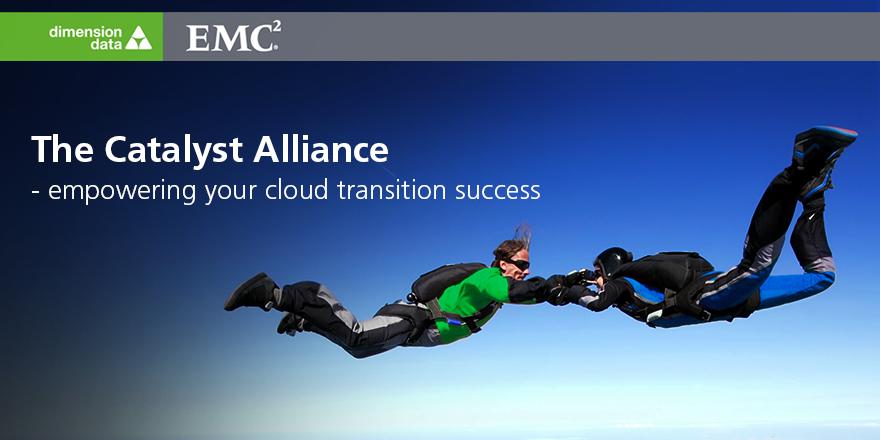 dimension data

EMC$^2$

The Catalyst Alliance

- empowering your cloud transition success